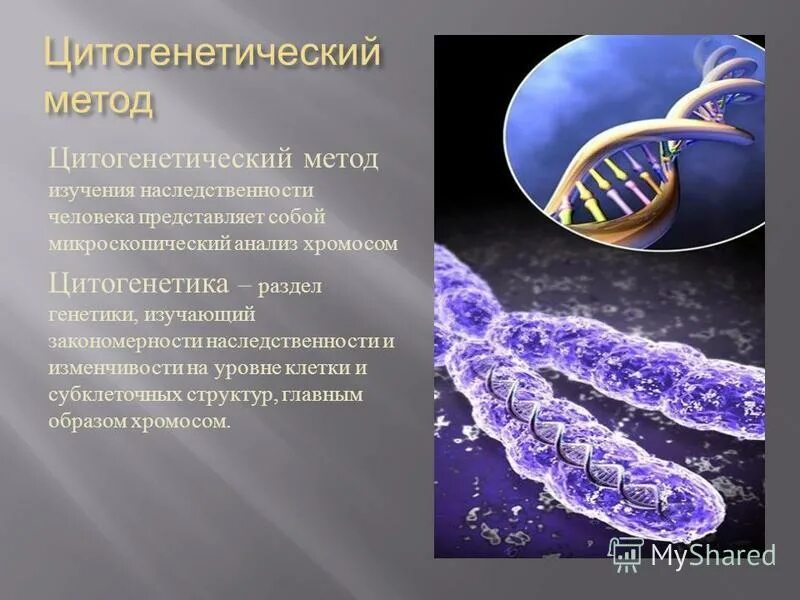 Цитогенетический метод

Цитогенетический метод изучения наследственности человека представляет собой микроскопический анализ хромосом

Цитогенетика – раздел генетики, изучающий закономерности наследственности и изменчивости на уровне клетки и субклеточных структур, главным образом хромосом.

MyShared